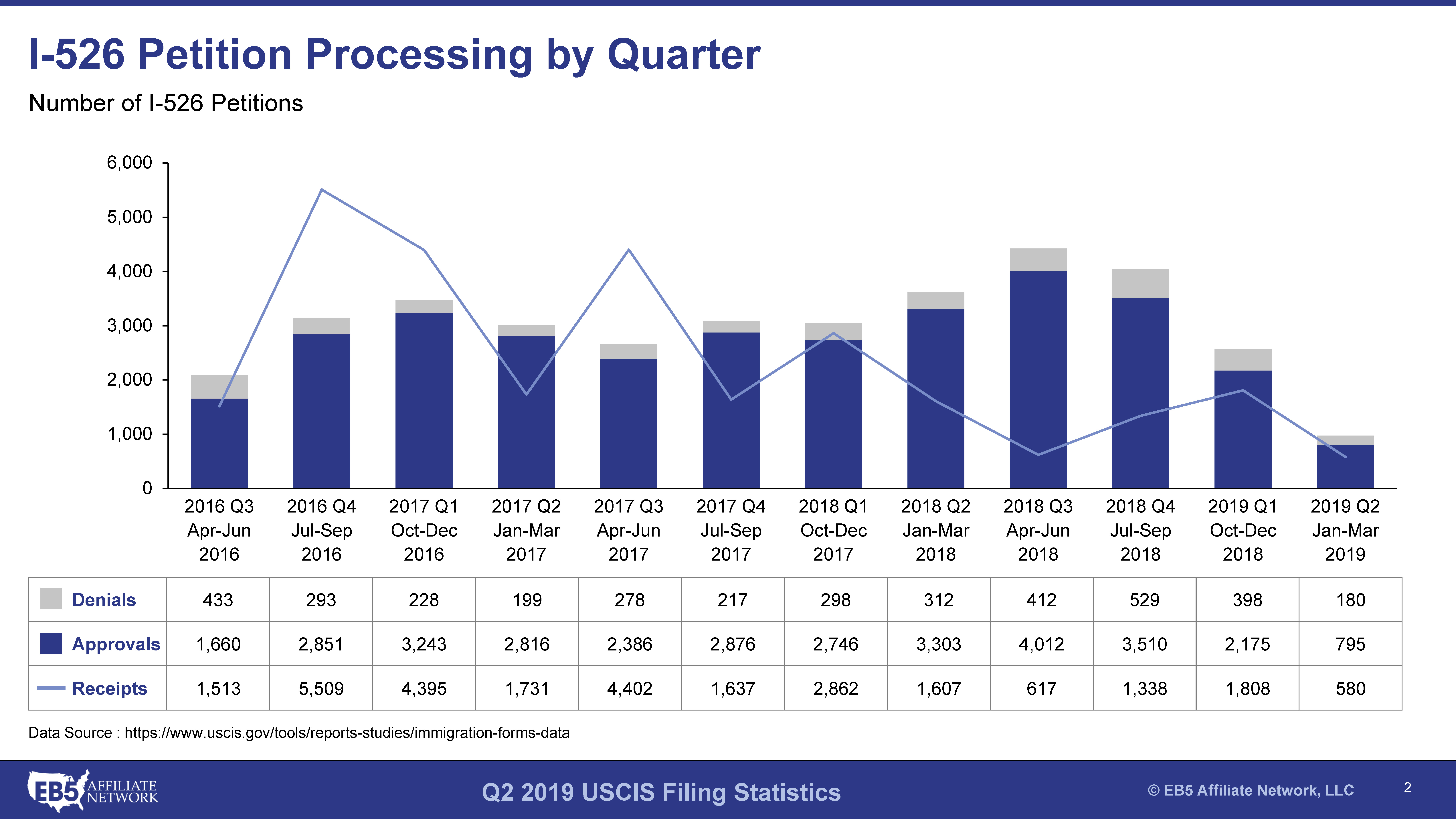 I-526 Petition Processing by Quarter

Number of I-526 Petitions

6,000
5,000
4,000
3,000
2,000
1,000
0

| | 2016 Q3 Apr-Jun 2016 | 2016 Q4 Jul-Sep 2016 | 2017 Q1 Oct-Dec 2016 | 2017 Q2 Jan-Mar 2017 | 2017 Q3 Apr-Jun 2017 | 2017 Q4 Jul-Sep 2017 | 2018 Q1 Oct-Dec 2017 | 2018 Q2 Jan-Mar 2018 | 2018 Q3 Apr-Jun 2018 | 2018 Q4 Jul-Sep 2018 | 2019 Q1 Oct-Dec 2018 | 2019 Q2 Jan-Mar 2019 |
|---|---|---|---|---|---|---|---|---|---|---|---|---|
| Denials | 433 | 293 | 228 | 199 | 278 | 217 | 298 | 312 | 412 | 529 | 398 | 180 |
| Approvals | 1,660 | 2,851 | 3,243 | 2,816 | 2,386 | 2,876 | 2,746 | 3,303 | 4,012 | 3,510 | 2,175 | 795 |
| Receipts | 1,513 | 5,509 | 4,395 | 1,731 | 4,402 | 1,637 | 2,862 | 1,607 | 617 | 1,338 | 1,808 | 580 |

Data Source : https://www.uscis.gov/tools/reports-studies/immigration-forms-data

EB5 AFFILIATE NETWORK

Q2 2019 USCIS Filing Statistics

© EB5 Affiliate Network, LLC

2